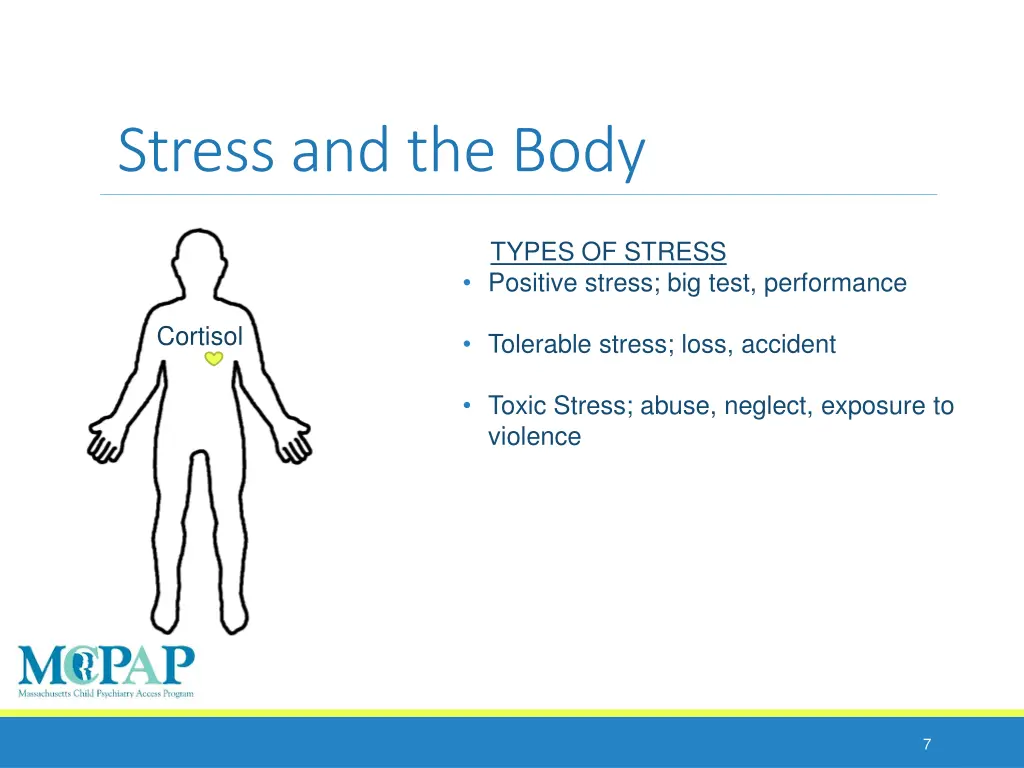 Stress and the Body

Cortisol

TYPES OF STRESS
• Positive stress; big test, performance

• Tolerable stress; loss, accident

• Toxic Stress; abuse, neglect, exposure to violence

MCPAP
Massachusetts Child Psychiatry Access Program

7